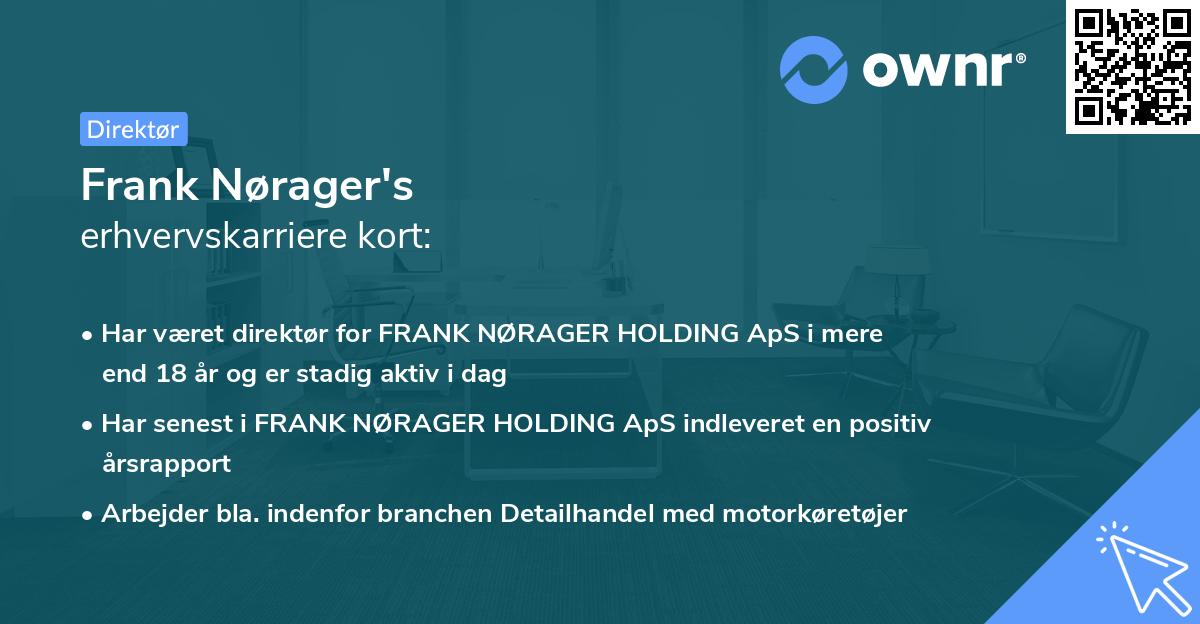 ownr®

Direktør

Frank Nørager's
erhvervskarriere kort:

• Har været direktør for FRANK NØRAGER HOLDING ApS i mere end 18 år og er stadig aktiv i dag

• Har senest i FRANK NØRAGER HOLDING ApS indleveret en positiv årsrapport

• Arbejder bla. indenfor branchen Detailhandel med motorkøretøjer